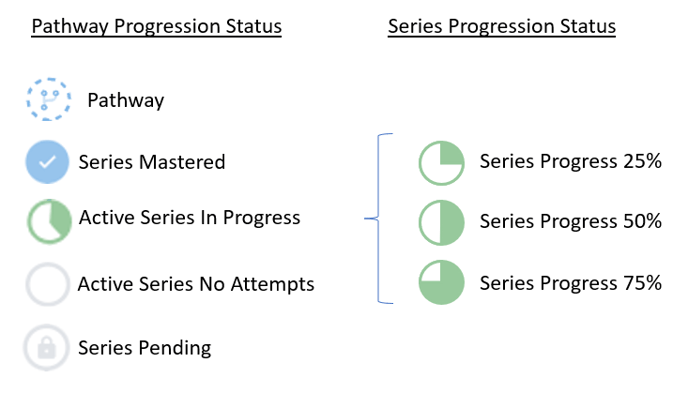 Pathway Progression Status

Pathway

Series Mastered

Active Series In Progress

Active Series No Attempts

Series Pending

Series Progression Status

Series Progress 25%

Series Progress 50%

Series Progress 75%